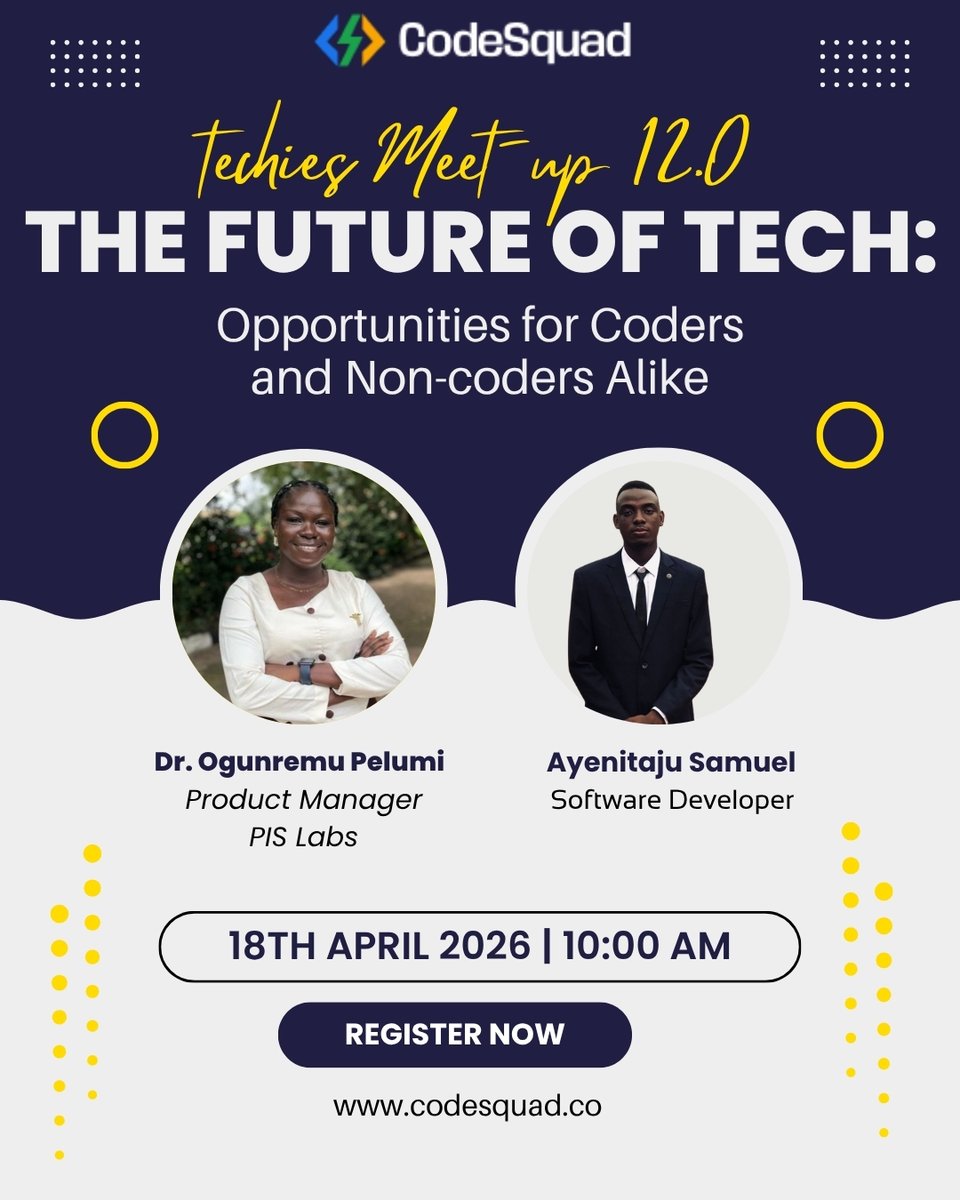 CodeSquad

techies Meet-up 12.0
THE FUTURE OF TECH:
Opportunities for Coders and Non-coders Alike

Dr. Ogunremu Pelumi
Product Manager
PIS Labs

Ayenitaju Samuel
Software Developer

18TH APRIL 2026 | 10:00 AM

REGISTER NOW

www.codesquad.co